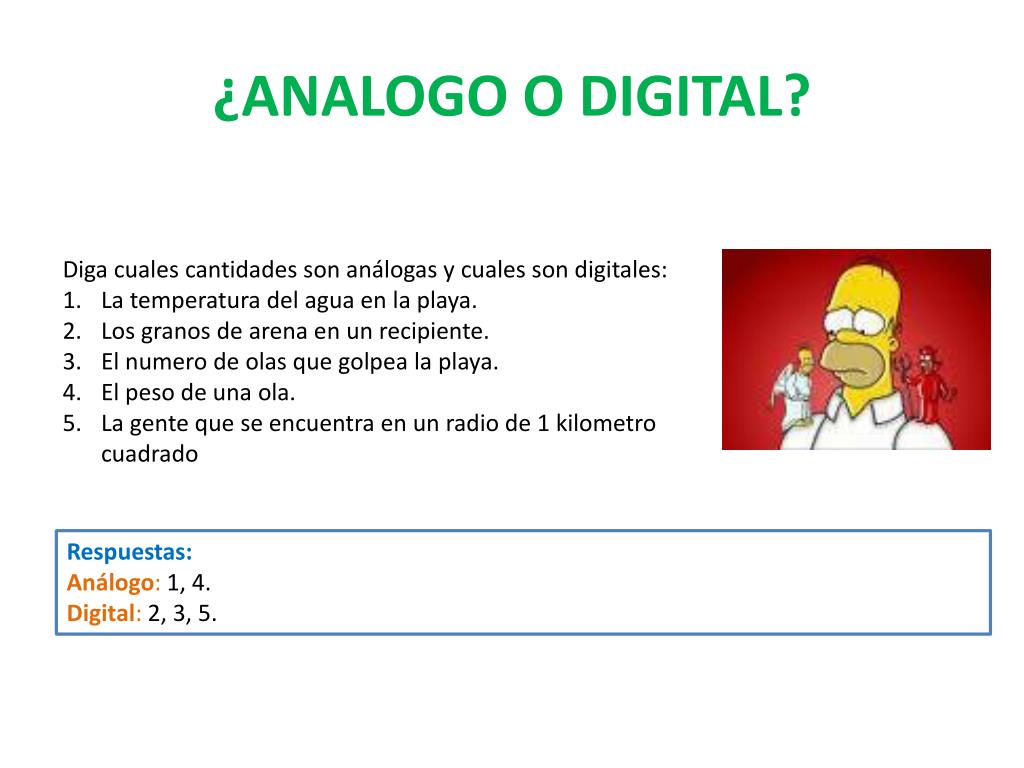 ¿ANALOGO O DIGITAL?

Diga cuales cantidades son análogas y cuales son digitales:
1. La temperatura del agua en la playa.
2. Los granos de arena en un recipiente.
3. El numero de olas que golpea la playa.
4. El peso de una ola.
5. La gente que se encuentra en un radio de 1 kilometro cuadrado

Respuestas:
Análogo: 1, 4.
Digital: 2, 3, 5.